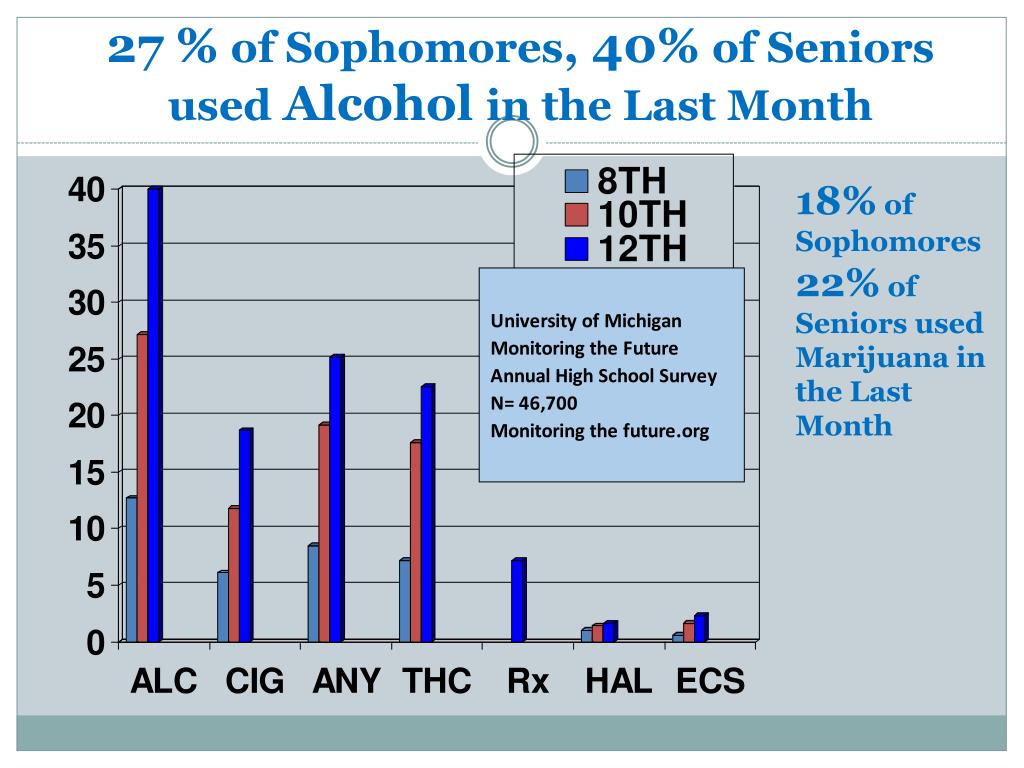 27 % of Sophomores, 40% of Seniors used Alcohol in the Last Month

40
35
30
25
20
15
10
5
0

ALC CIG ANY THC Rx HAL ECS

8TH
10TH
12TH

University of Michigan
Monitoring the Future
Annual High School Survey
N= 46,700
Monitoring the future.org

18% of Sophomores
22% of Seniors used Marijuana in the Last Month